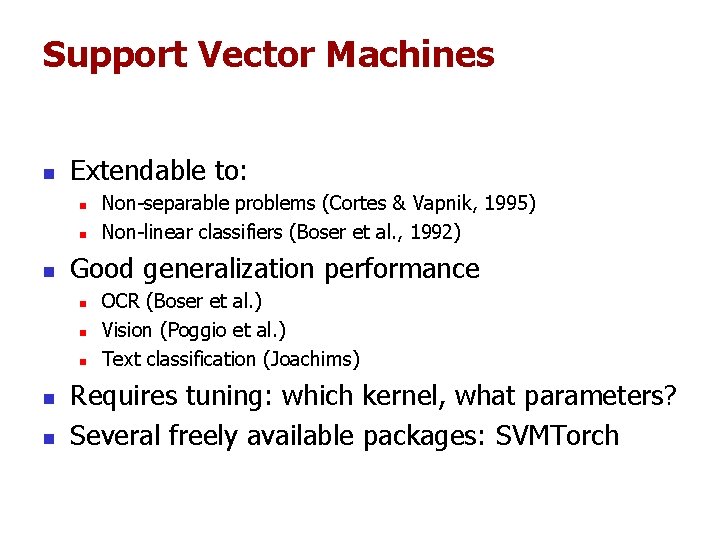 Support Vector Machines

- Extendable to:
  - Non-separable problems (Cortes & Vapnik, 1995)
  - Non-linear classifiers (Boser et al., 1992)
- Good generalization performance
  - OCR (Boser et al.)
  - Vision (Poggio et al.)
  - Text classification (Joachims)
- Requires tuning: which kernel, what parameters?
- Several freely available packages: SVMTorch